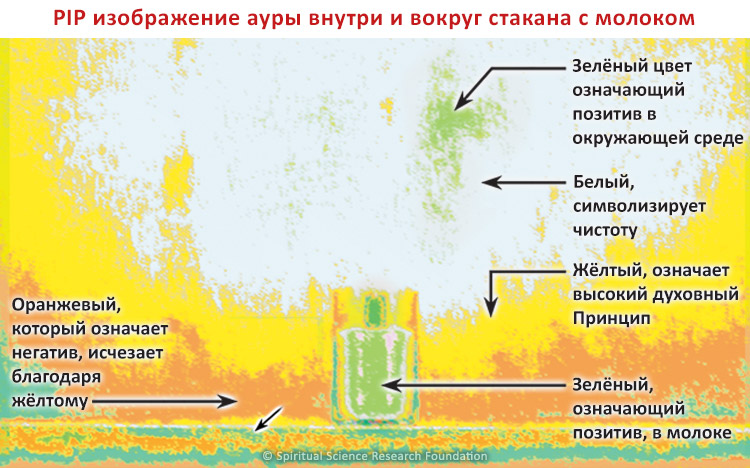 PIP изображение ауры внутри и вокруг стакана с молоком

Зелёный цвет означающий позитив в окружающей среде

Белый, символизирует чистоту

Жёлтый, означает высокий духовный Принцип

Оранжевый, который означает негатив, исчезает благодаря жёлтому

Зелёный, означающий позитив, в молоке

© Spiritual Science Research Foundation